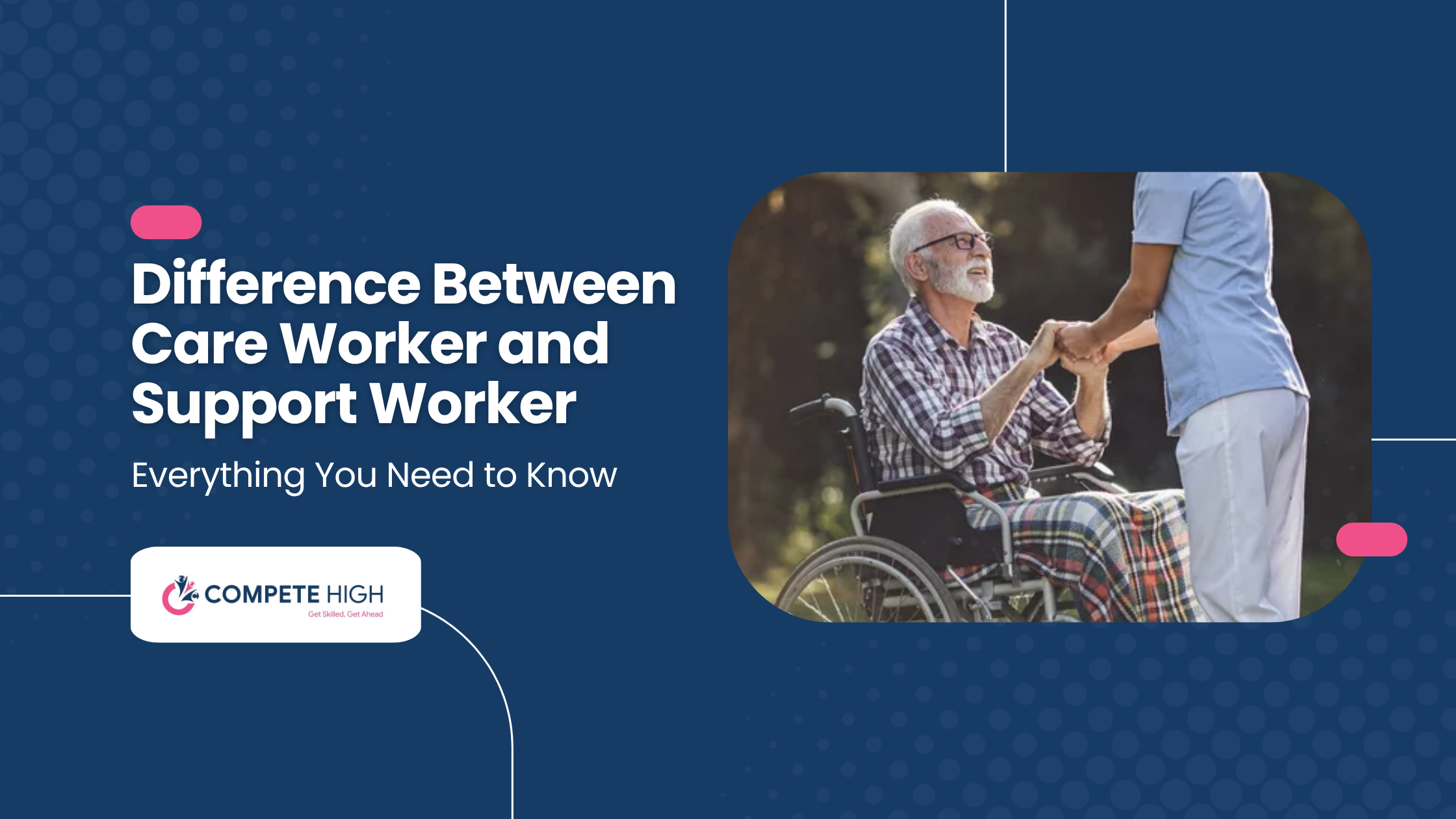 Difference Between Care Worker and Support Worker

Everything You Need to Know

COMPETE HIGH
Get Skilled, Get Ahead